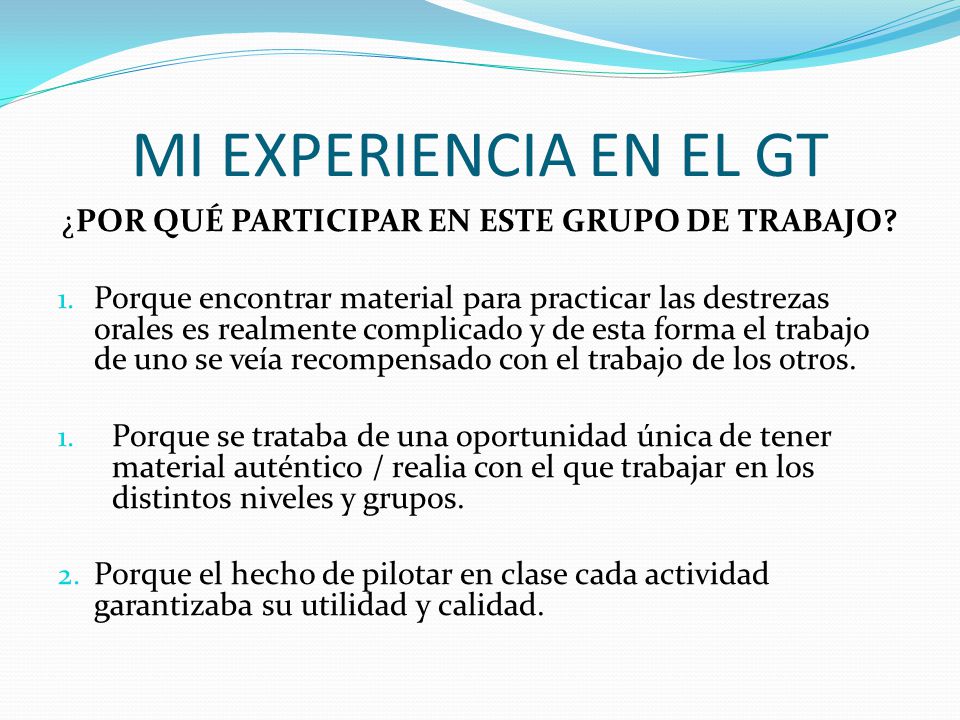 MI EXPERIENCIA EN EL GT

¿POR QUÉ PARTICIPAR EN ESTE GRUPO DE TRABAJO?

1. Porque encontrar material para practicar las destrezas orales es realmente complicado y de esta forma el trabajo de uno se veía recompensado con el trabajo de los otros.

1. Porque se trataba de una oportunidad única de tener material auténtico / realia con el que trabajar en los distintos niveles y grupos.

2. Porque el hecho de pilotar en clase cada actividad garantizaba su utilidad y calidad.